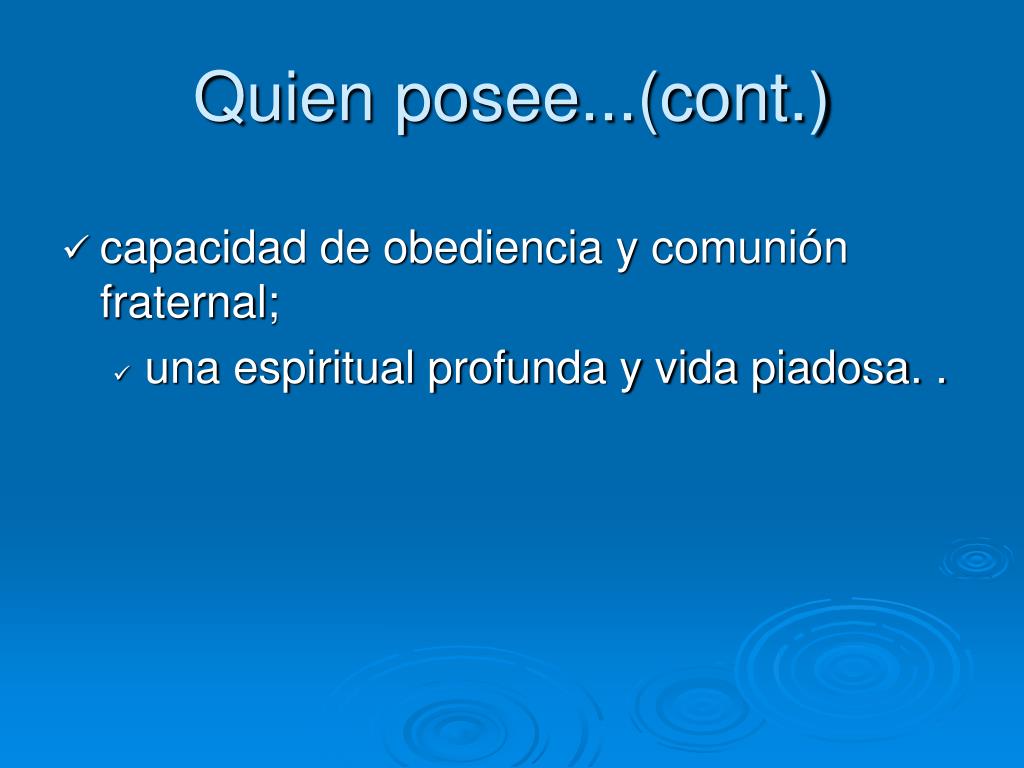 Quien posee...(cont.)

✓ capacidad de obediencia y comunión fraternal;

✓ una espiritual profunda y vida piadosa. .